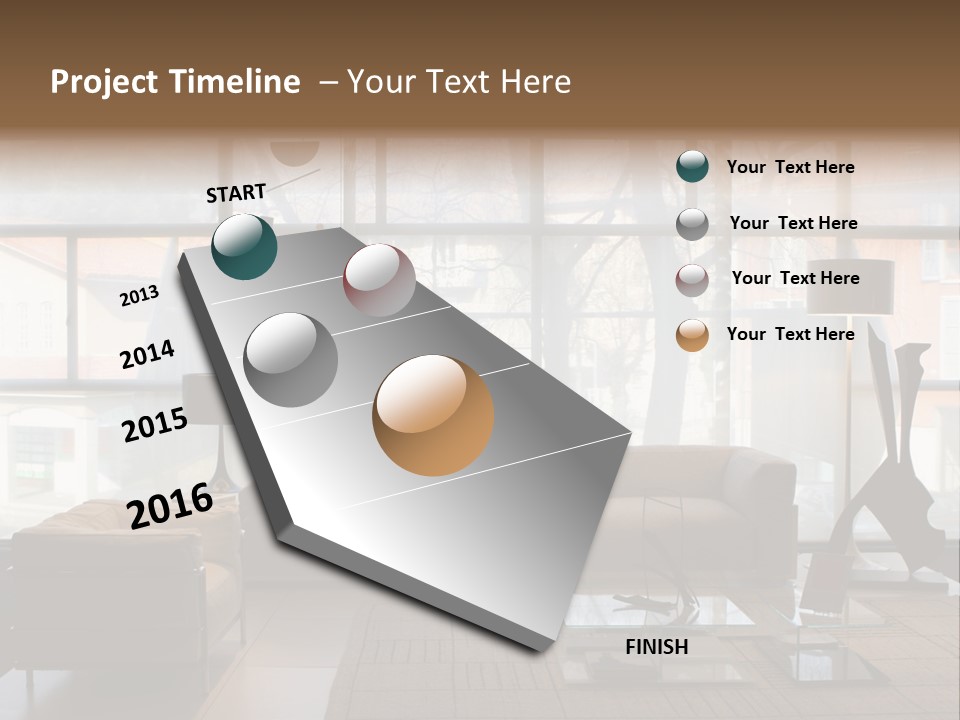 Project Timeline – Your Text Here

START

2013

2014

2015

2016

FINISH

Your Text Here

Your Text Here

Your Text Here

Your Text Here